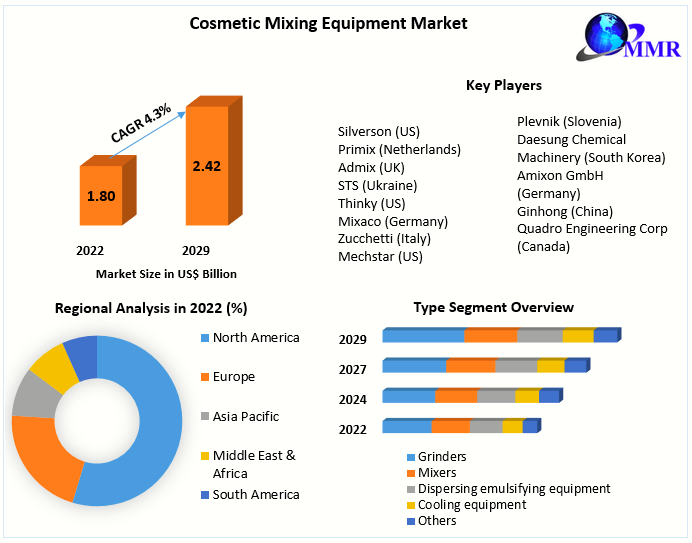 Cosmetic Mixing Equipment Market

MMR

CAGR 4.3%

1.80

2.42

2022

2029

Market Size in US$ Billion

Key Players

Silverson (US)
Primix (Netherlands)
Admix (UK)
STS (Ukraine)
Thinky (US)
Mixaco (Germany)
Zucchetti (Italy)
Mechstar (US)

Plevnik (Slovenia)
Daesung Chemical Machinery (South Korea)
Amixon GmbH (Germany)
Ginhong (China)
Quadro Engineering Corp (Canada)

Regional Analysis in 2022 (%)

North America
Europe
Asia Pacific
Middle East & Africa
South America

Type Segment Overview

2029
2027
2024
2022

Grinders
Mixers
Dispersing emulsifying equipment
Cooling equipment
Others